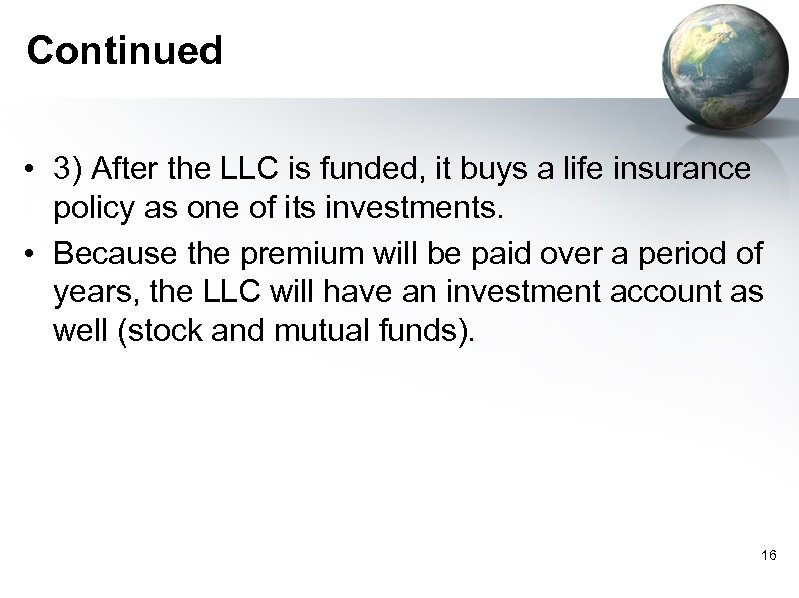 Continued

• 3) After the LLC is funded, it buys a life insurance policy as one of its investments.

• Because the premium will be paid over a period of years, the LLC will have an investment account as well (stock and mutual funds).

16